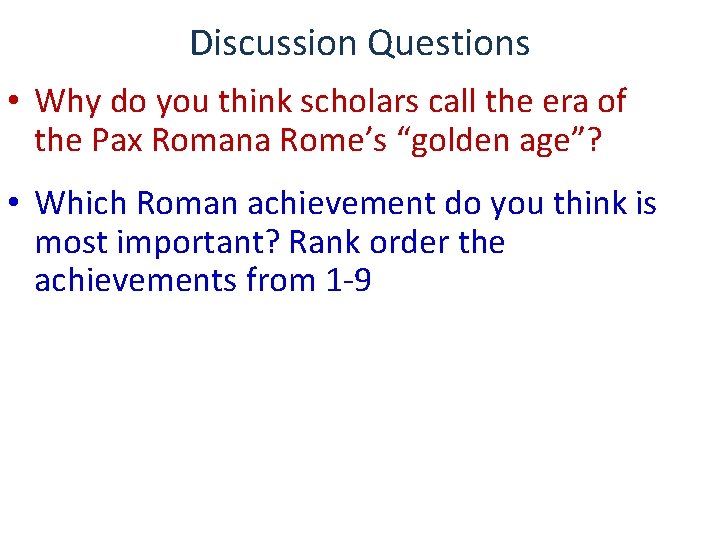 Discussion Questions

• Why do you think scholars call the era of the Pax Romana Rome’s “golden age”?

• Which Roman achievement do you think is most important? Rank order the achievements from 1-9